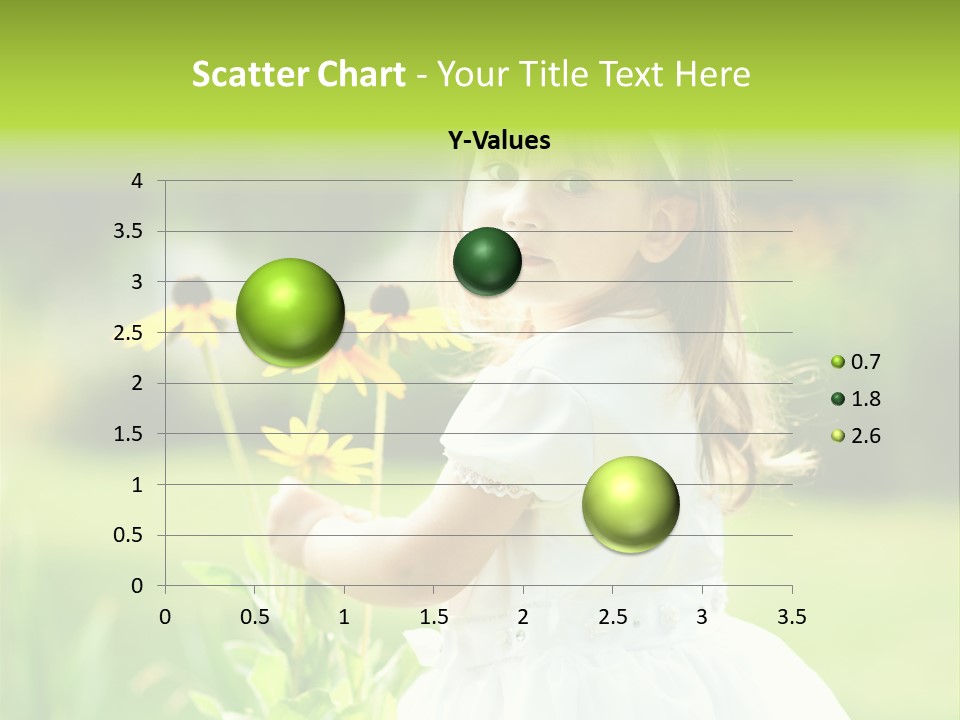 Scatter Chart - Your Title Text Here

Y-Values

4
3.5
3
2.5
2
1.5
1
0.5
0

0
0.5
1
1.5
2
2.5
3
3.5

0.7
1.8
2.6